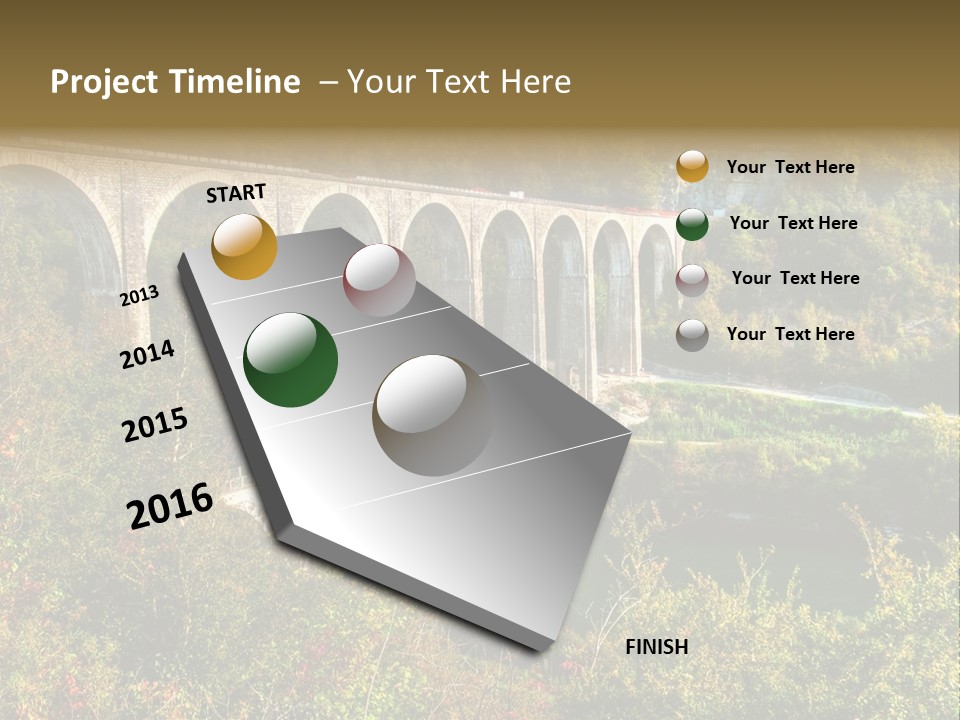 Project Timeline – Your Text Here

START

2013

2014

2015

2016

FINISH

Your Text Here

Your Text Here

Your Text Here

Your Text Here